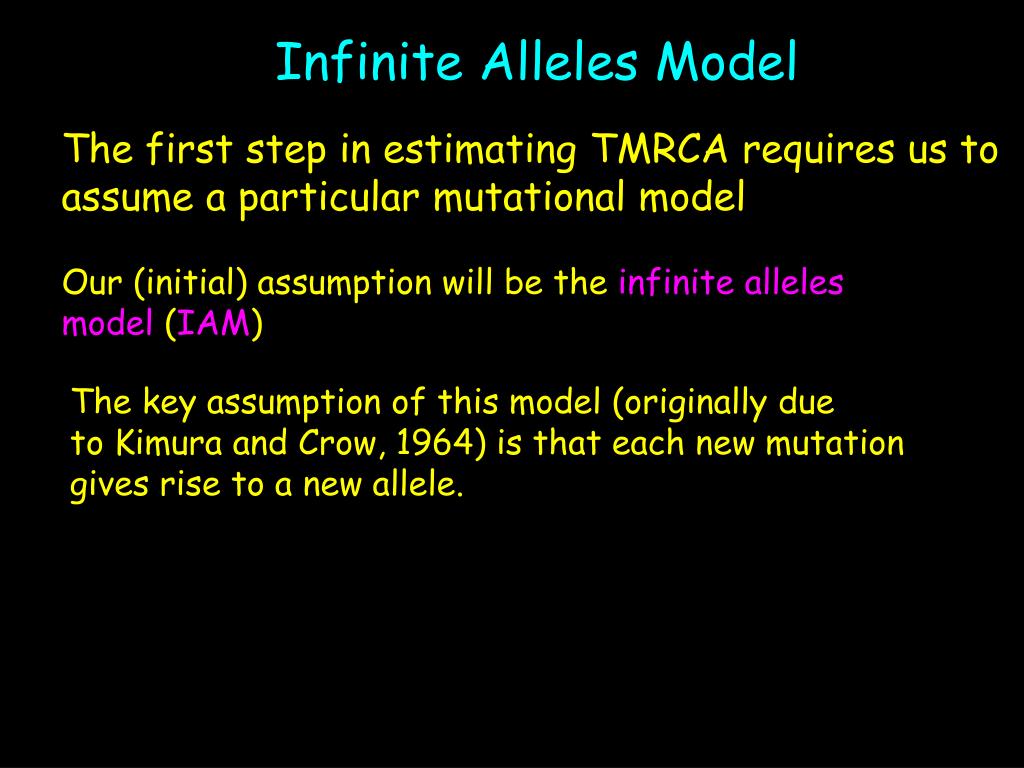 Infinite Alleles Model

The first step in estimating TMRCA requires us to assume a particular mutational model

Our (initial) assumption will be the infinite alleles model (IAM)

The key assumption of this model (originally due to Kimura and Crow, 1964) is that each new mutation gives rise to a new allele.